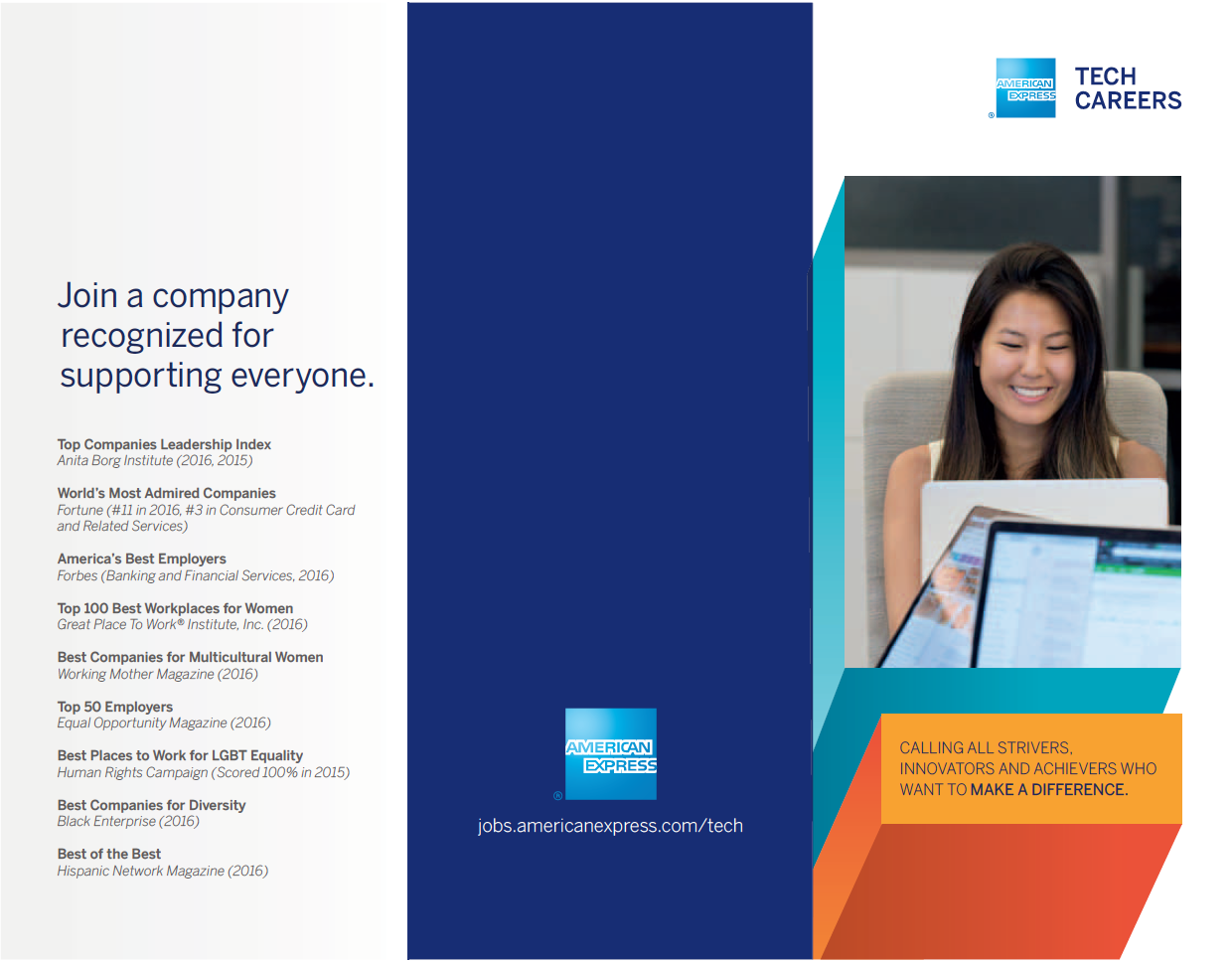 Join a company recognized for supporting everyone.

Top Companies Leadership Index
Anita Borg Institute (2016, 2015)

World's Most Admired Companies
Fortune (#11 in 2016, #3 in Consumer Credit Card and Related Services)

America's Best Employers
Forbes (Banking and Financial Services, 2016)

Top 100 Best Workplaces for Women
Great Place To Work® Institute, Inc. (2016)

Best Companies for Multicultural Women
Working Mother Magazine (2016)

Top 50 Employers
Equal Opportunity Magazine (2016)

Best Places to Work for LGBT Equality
Human Rights Campaign (Scored 100% in 2015)

Best Companies for Diversity
Black Enterprise (2016)

Best of the Best
Hispanic Network Magazine (2016)

AMERICAN EXPRESS
®
jobs.americanexpress.com/tech

AMERICAN EXPRESS
®
TECH CAREERS

CALLING ALL STRIVERS, INNOVATORS AND ACHIEVERS WHO WANT TO MAKE A DIFFERENCE.